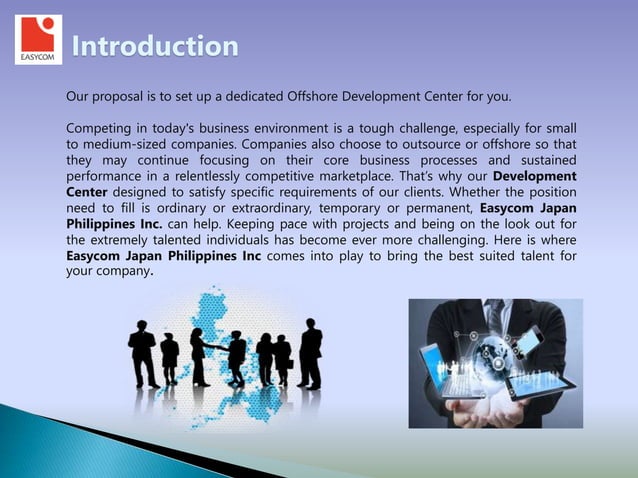 EASYCOM

Introduction

Our proposal is to set up a dedicated Offshore Development Center for you.

Competing in today's business environment is a tough challenge, especially for small to medium-sized companies. Companies also choose to outsource or offshore so that they may continue focusing on their core business processes and sustained performance in a relentlessly competitive marketplace. That's why our Development Center designed to satisfy specific requirements of our clients. Whether the position need to fill is ordinary or extraordinary, temporary or permanent, Easycom Japan Philippines Inc. can help. Keeping pace with projects and being on the look out for the extremely talented individuals has become ever more challenging. Here is where Easycom Japan Philippines Inc comes into play to bring the best suited talent for your company.